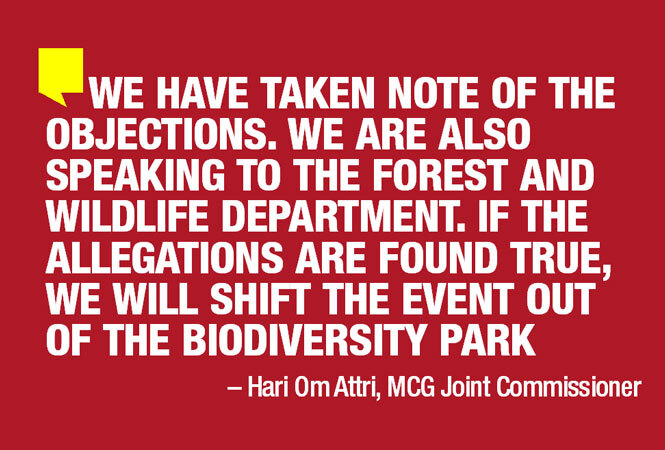 WE HAVE TAKEN NOTE OF THE OBJECTIONS. WE ARE ALSO SPEAKING TO THE FOREST AND WILDLIFE DEPARTMENT. IF THE ALLEGATIONS ARE FOUND TRUE, WE WILL SHIFT THE EVENT OUT OF THE BIODIVERSITY PARK

– Hari Om Attri, MCG Joint Commissioner